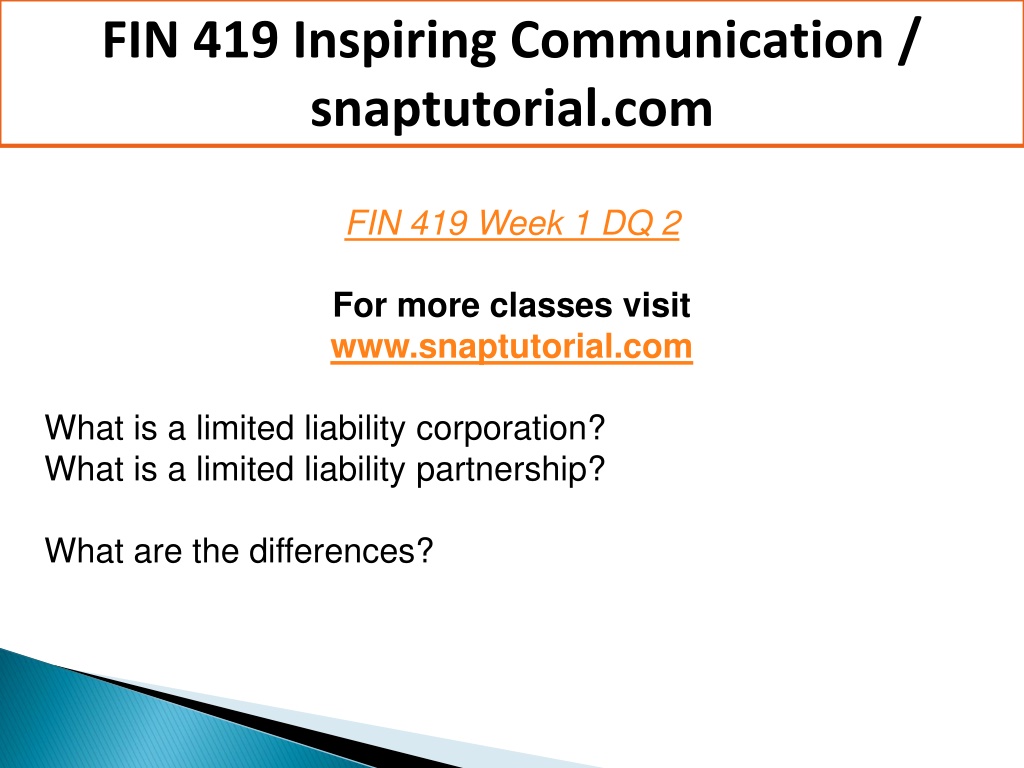 FIN 419 Inspiring Communication / snaptutorial.com

FIN 419 Week 1 DQ 2

For more classes visit
www.snaptutorial.com

What is a limited liability corporation?
What is a limited liability partnership?

What are the differences?